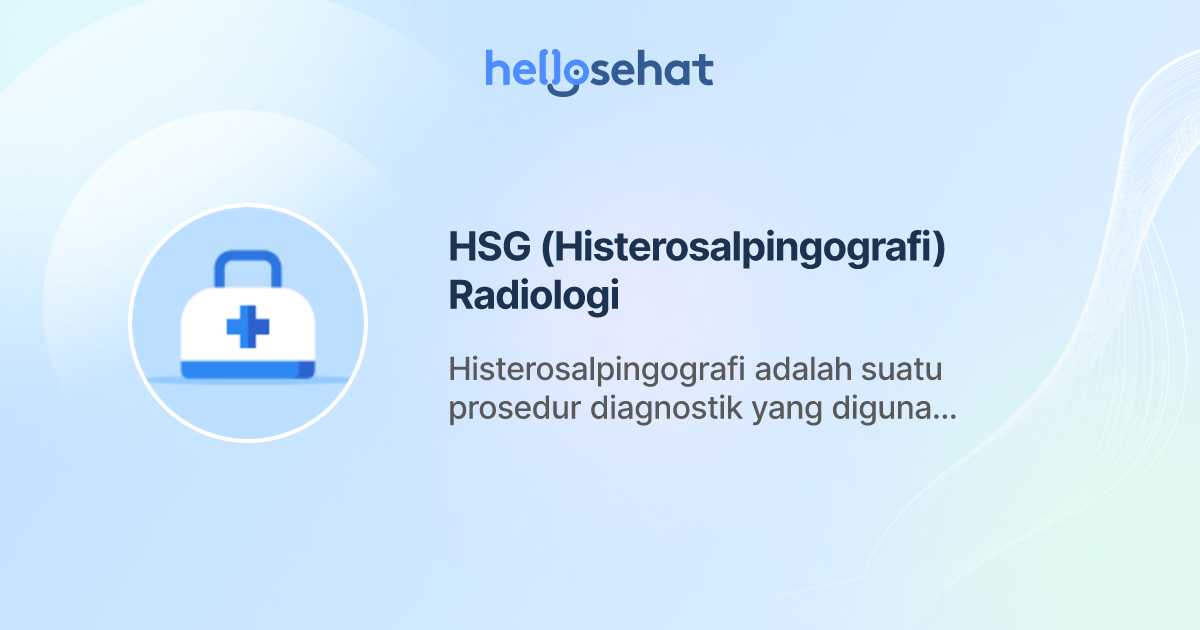 hellosehat

HSG (Histerosalpingografi) Radiologi

Histerosalpingografi adalah suatu prosedur diagnostik yang diguna...